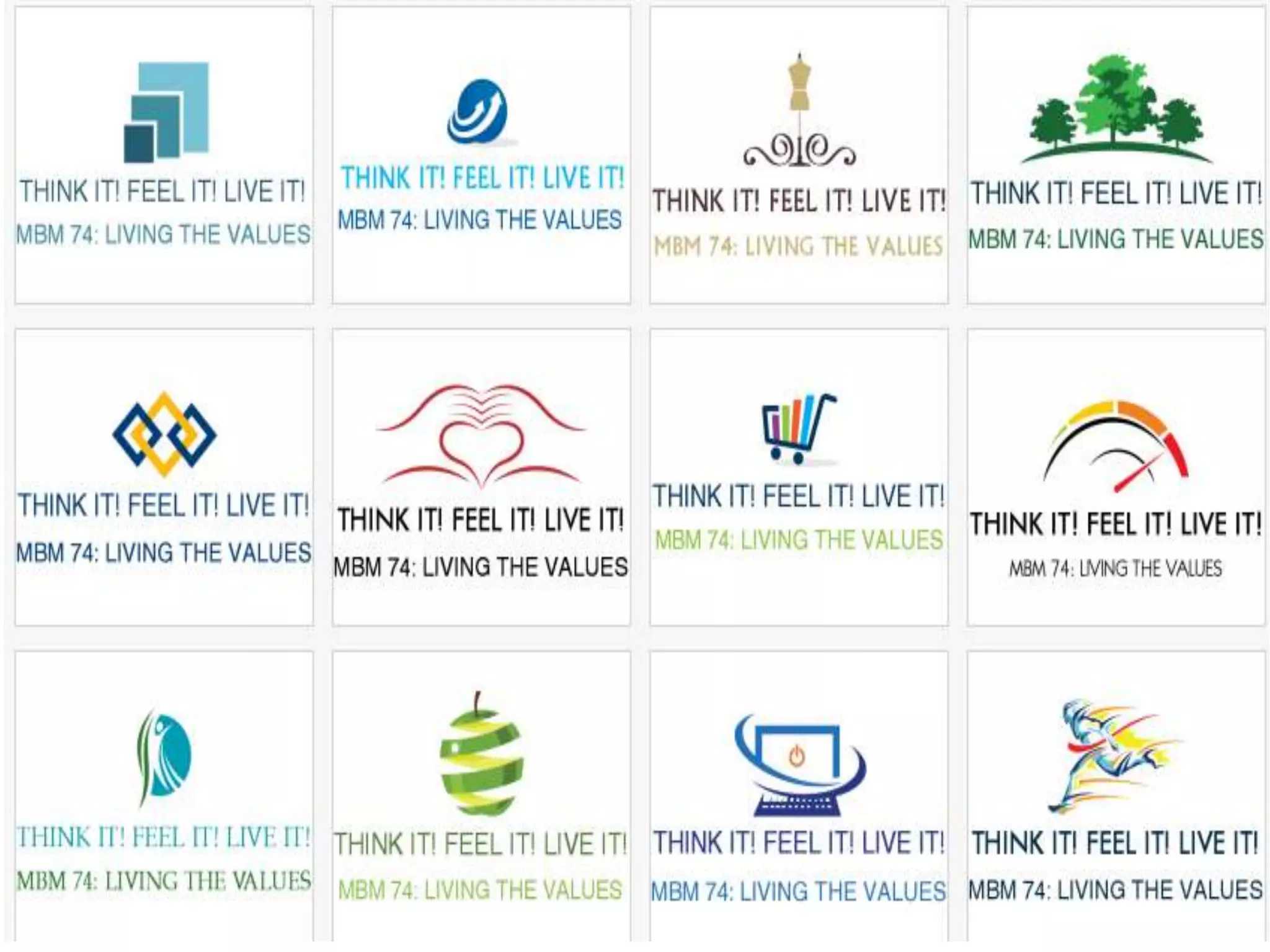 THINK IT! FEEL IT! LIVE IT!
MBM 74: LIVING THE VALUES

THINK IT! FEEL IT! LIVE IT!
MBM 74: LIVING THE VALUES

THINK IT! FEEL IT! LIVE IT!
MBM 74: LIVING THE VALUES

THINK IT! FEEL IT! LIVE IT!
MBM 74: LIVING THE VALUES

THINK IT! FEEL IT! LIVE IT!
MBM 74: LIVING THE VALUES

THINK IT! FEEL IT! LIVE IT!
MBM 74: LIVING THE VALUES

THINK IT! FEEL IT! LIVE IT!
MBM 74: LIVING THE VALUES

THINK IT! FEEL IT! LIVE IT!
MBM 74: LIVING THE VALUES

THINK IT! FEEL IT! LIVE IT!
MBM 74: LIVING THE VALUES

THINK IT! FEEL IT! LIVE IT!
MBM 74: LIVING THE VALUES

THINK IT! FEEL IT! LIVE IT!
MBM 74: LIVING THE VALUES

THINK IT! FEEL IT! LIVE IT!
MBM 74: LIVING THE VALUES